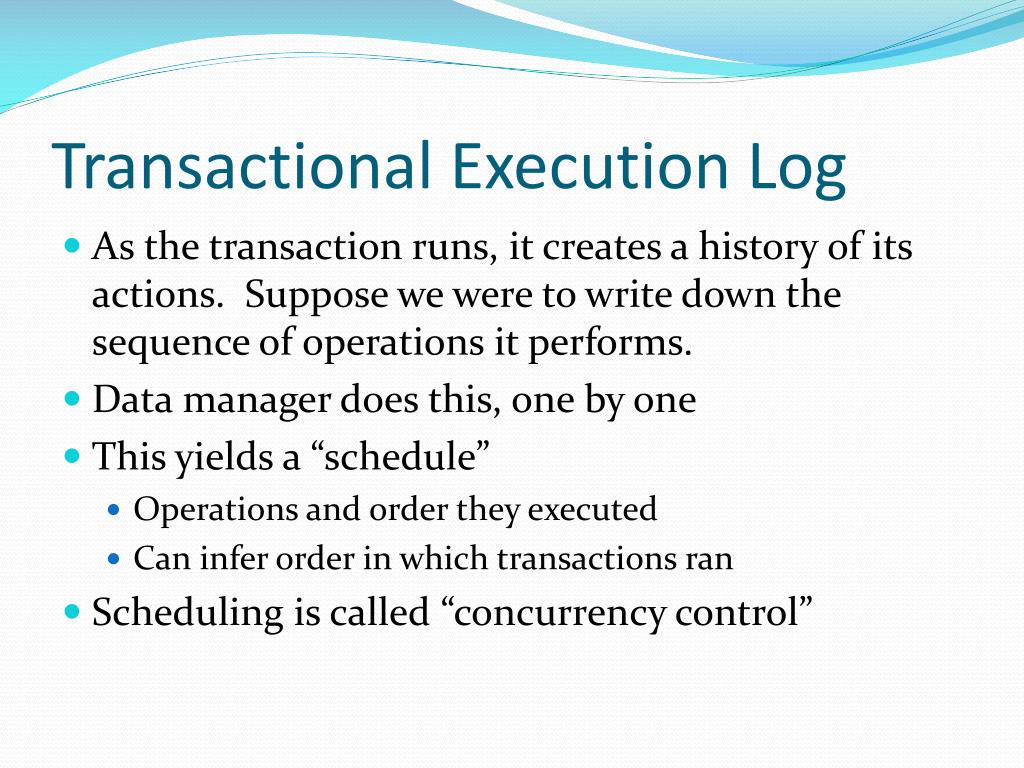 Transactional Execution Log

- As the transaction runs, it creates a history of its actions.  Suppose we were to write down the sequence of operations it performs.
- Data manager does this, one by one
- This yields a “schedule”
  - Operations and order they executed
  - Can infer order in which transactions ran
- Scheduling is called “concurrency control”